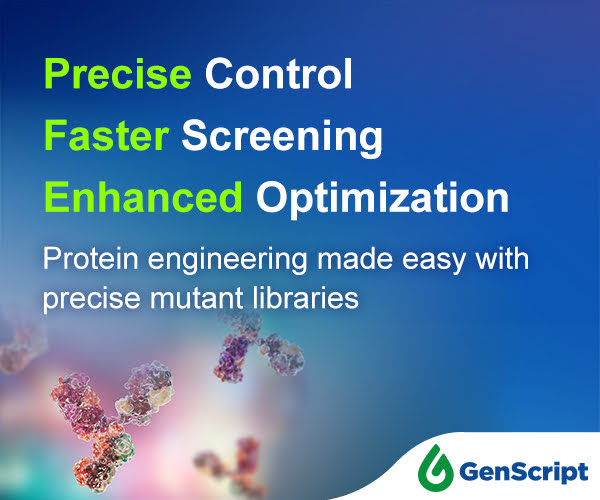 Precise Control
Faster Screening
Enhanced Optimization

Protein engineering made easy with precise mutant libraries

GenScript